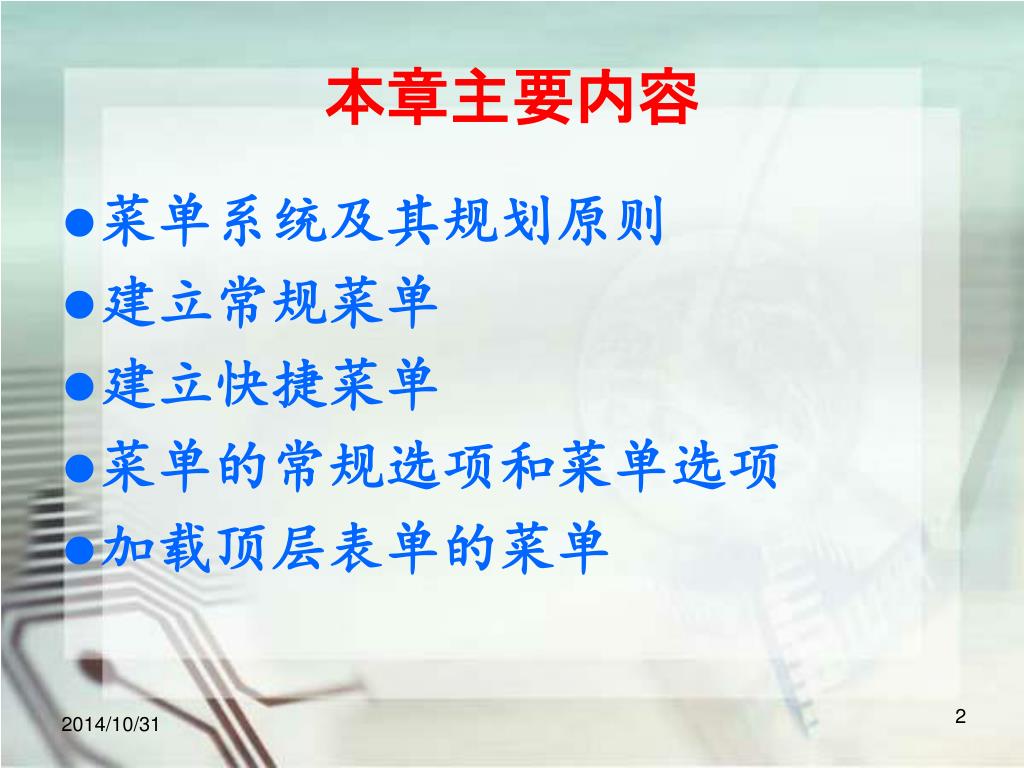 本章主要内容

●菜单系统及其规划原则
●建立常规菜单
●建立快捷菜单
●菜单的常规选项和菜单选项
●加载顶层表单的菜单

2014/10/31

2